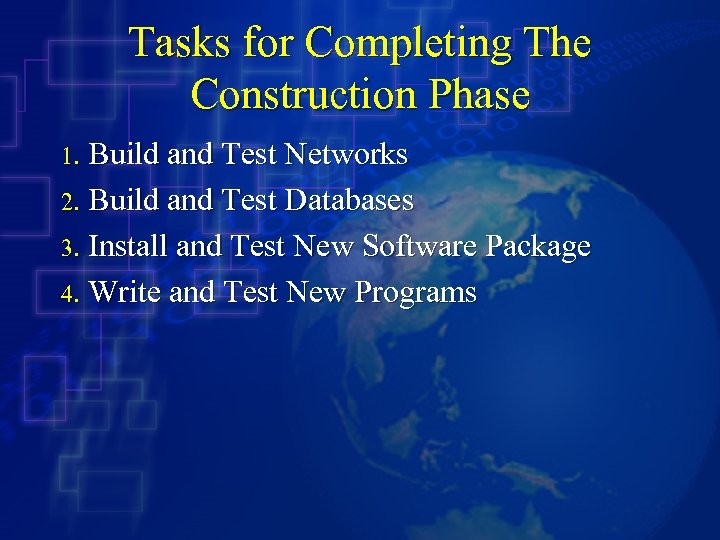 Tasks for Completing The Construction Phase

1. Build and Test Networks
2. Build and Test Databases
3. Install and Test New Software Package
4. Write and Test New Programs